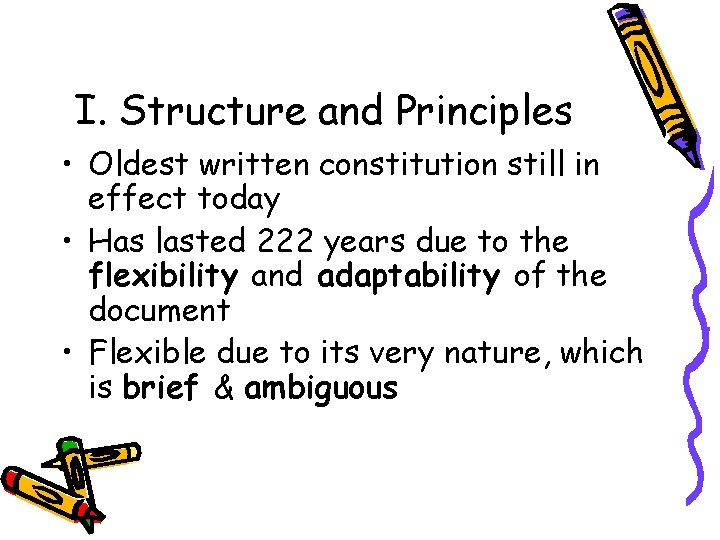 I. Structure and Principles

• Oldest written constitution still in effect today

• Has lasted 222 years due to the flexibility and adaptability of the document

• Flexible due to its very nature, which is brief & ambiguous